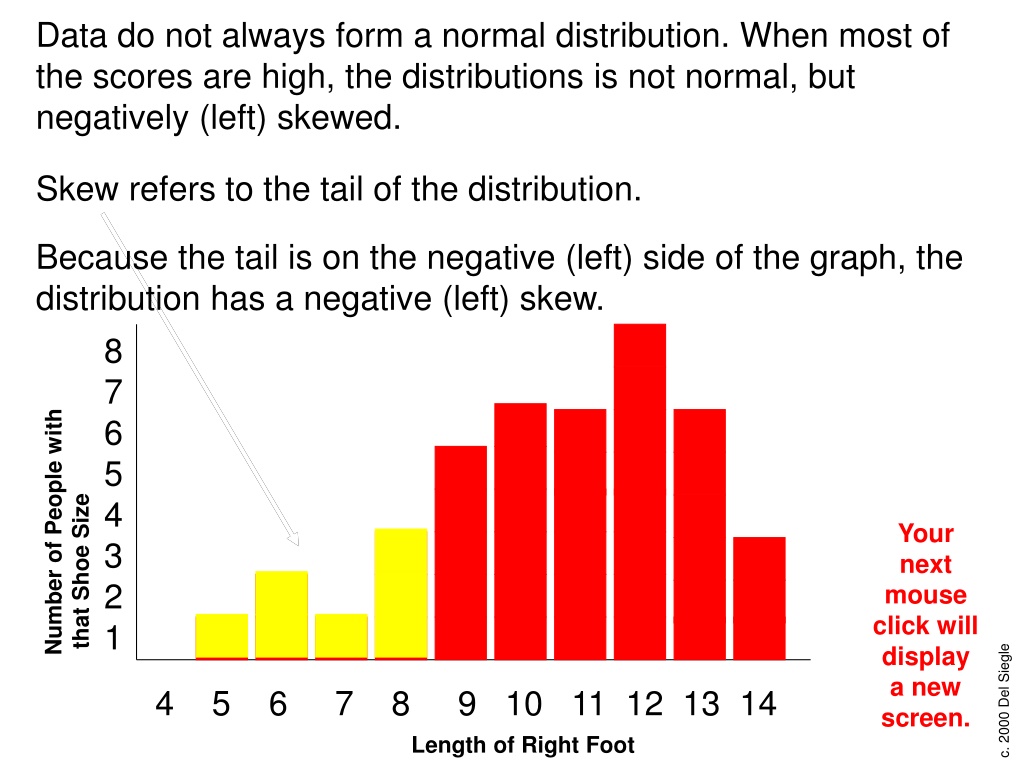 Data do not always form a normal distribution. When most of the scores are high, the distributions is not normal, but negatively (left) skewed.

Skew refers to the tail of the distribution.

Because the tail is on the negative (left) side of the graph, the distribution has a negative (left) skew.

Number of People with that Shoe Size

8
7
6
5
4
3
2
1

4 5 6 7 8 9 10 11 12 13 14

Length of Right Foot

Your next mouse click will display a new screen.

c. 2000 Del Siegle